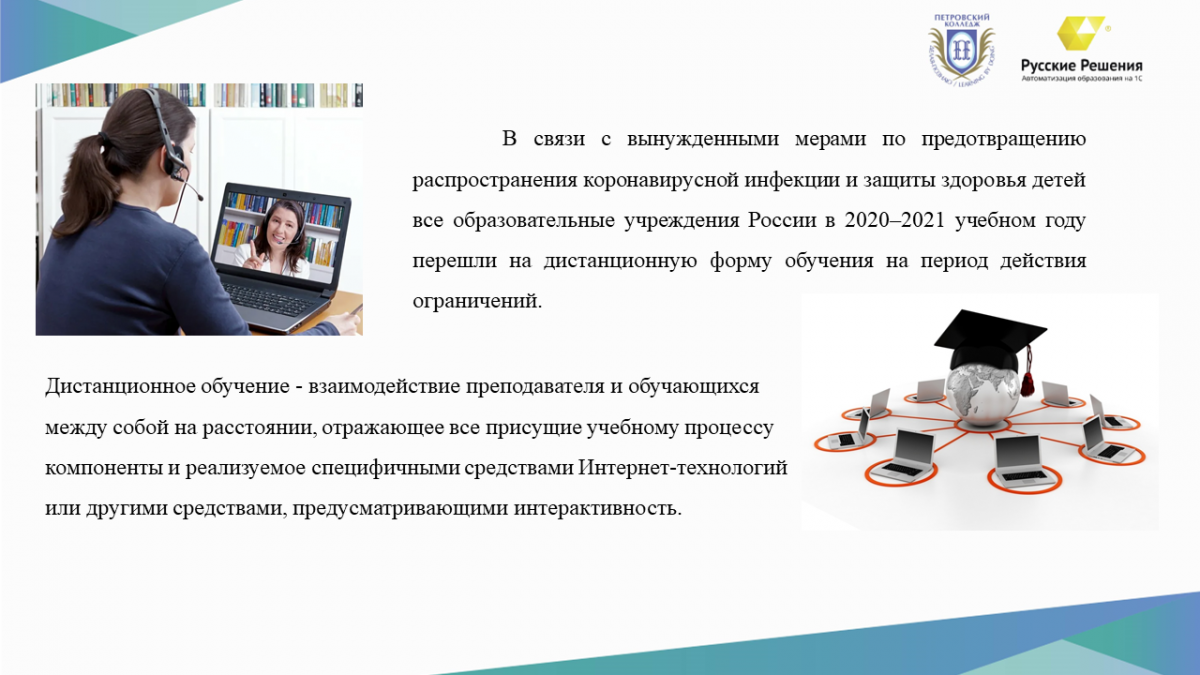 ПЕТРОВСКИЙ КОЛЛЕДЖ

Русские Решения
Автоматизация образования на 1С

В связи с вынужденными мерами по предотвращению распространения коронавирусной инфекции и защиты здоровья детей все образовательные учреждения России в 2020–2021 учебном году перешли на дистанционную форму обучения на период действия ограничений.

Дистанционное обучение - взаимодействие преподавателя и обучающихся между собой на расстоянии, отражающее все присущие учебному процессу компоненты и реализуемое специфичными средствами Интернет-технологий или другими средствами, предусматривающими интерактивность.